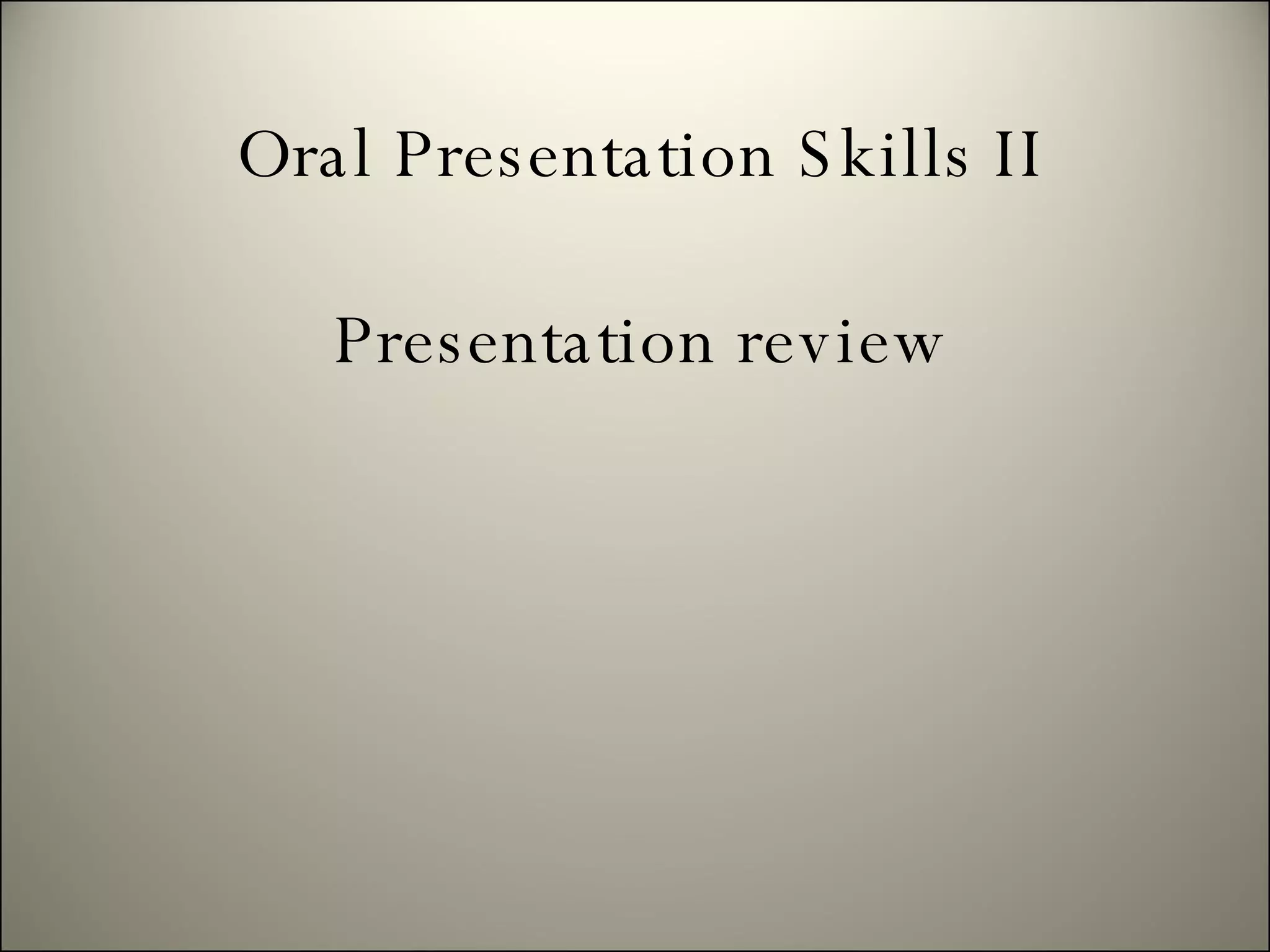 Oral Presentation Skills II

Presentation review